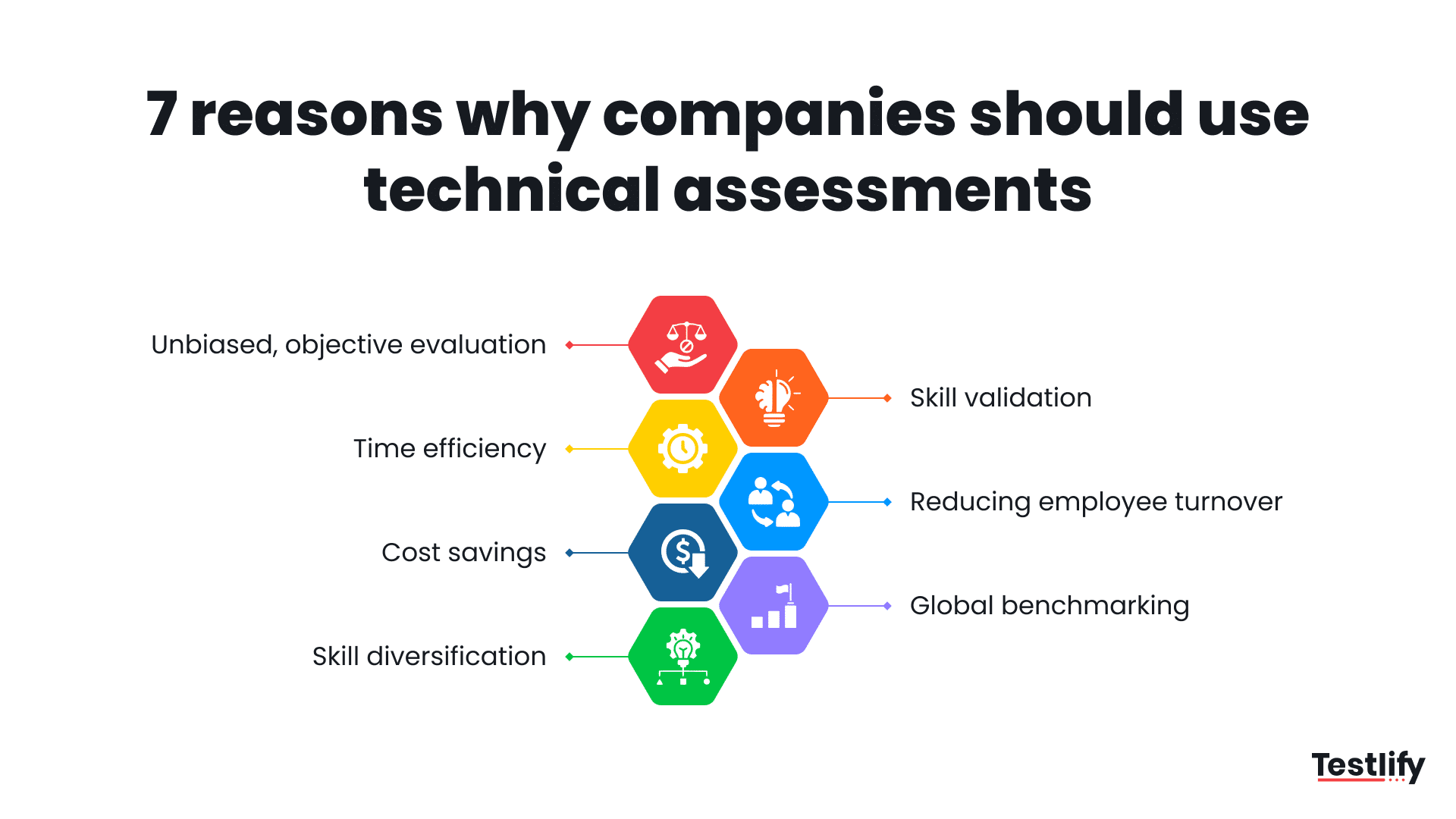 7 reasons why companies should use technical assessments

Unbiased, objective evaluation

Skill validation

Time efficiency

Reducing employee turnover

Cost savings

Global benchmarking

Skill diversification

Testlify